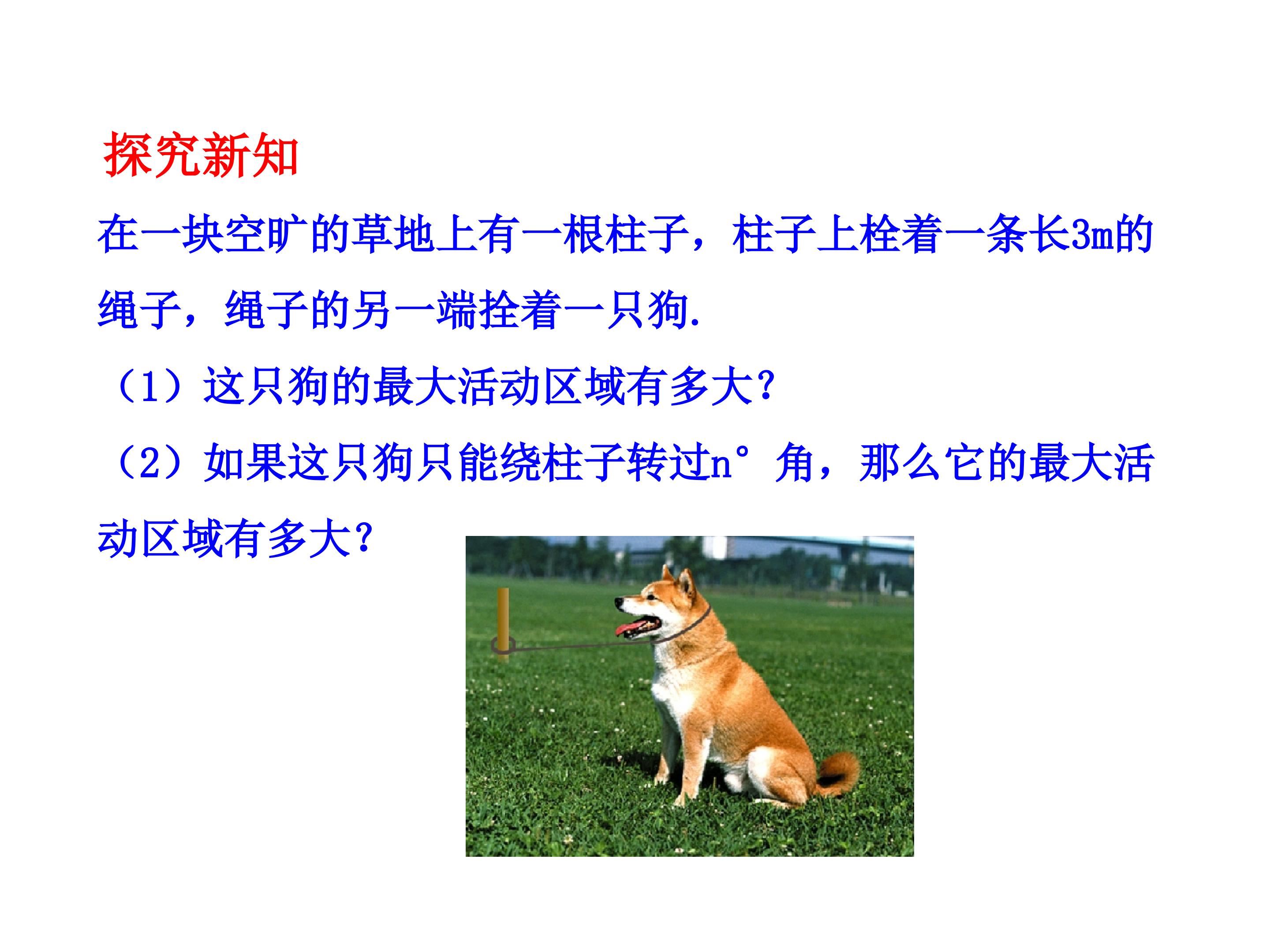 探究新知

在一块空旷的草地上有一根柱子，柱子上栓着一条长3m的绳子，绳子的另一端拴着一只狗.

（1）这只狗的最大活动区域有多大?

（2）如果这只狗只能绕柱子转过n°角，那么它的最大活动区域有多大?